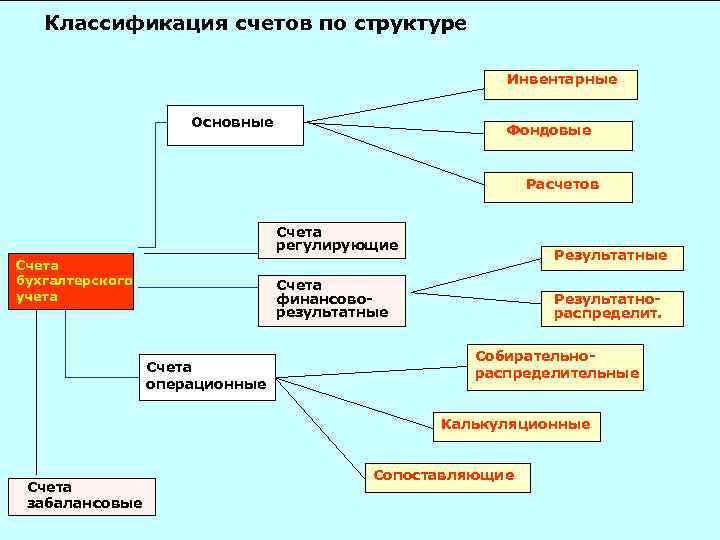 Классификация счетов по структуре

Счета бухгалтерского учета

Основные

Инвентарные

Фондовые

Расчетов

Счета регулирующие

Счета финансово-результатные

Результатные

Результатно-распределит.

Счета операционные

Собирательно-распределительные

Калькуляционные

Сопоставляющие

Счета забалансовые